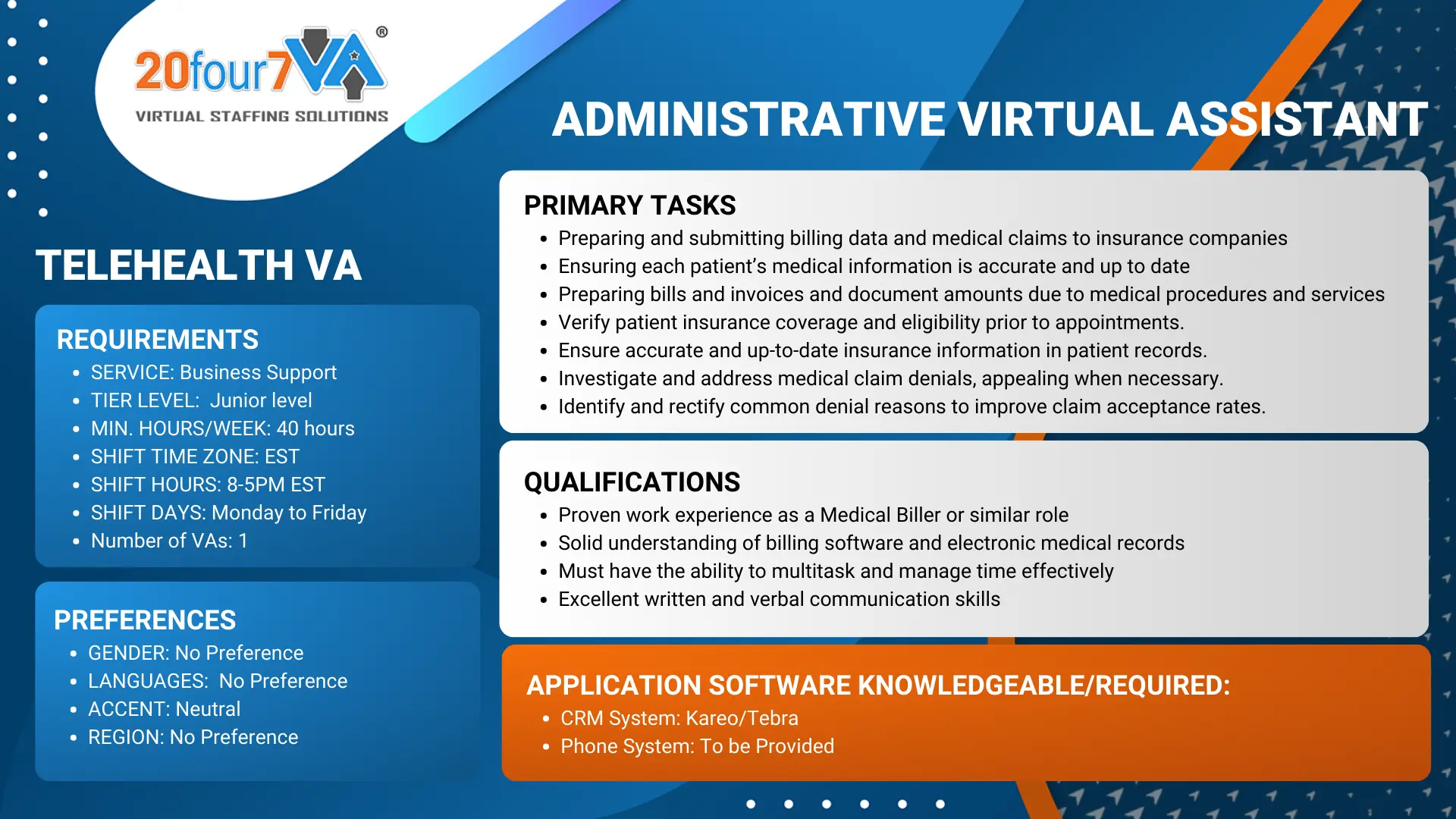 20four7VA®
VIRTUAL STAFFING SOLUTIONS

ADMINISTRATIVE VIRTUAL ASSISTANT

TELEHEALTH VA

REQUIREMENTS
- SERVICE: Business Support
- TIER LEVEL: Junior level
- MIN. HOURS/WEEK: 40 hours
- SHIFT TIME ZONE: EST
- SHIFT HOURS: 8-5PM EST
- SHIFT DAYS: Monday to Friday
- Number of VAs: 1

PREFERENCES
- GENDER: No Preference
- LANGUAGES: No Preference
- ACCENT: Neutral
- REGION: No Preference

PRIMARY TASKS
- Preparing and submitting billing data and medical claims to insurance companies
- Ensuring each patient's medical information is accurate and up to date
- Preparing bills and invoices and document amounts due to medical procedures and services
- Verify patient insurance coverage and eligibility prior to appointments.
- Ensure accurate and up-to-date insurance information in patient records.
- Investigate and address medical claim denials, appealing when necessary.
- Identify and rectify common denial reasons to improve claim acceptance rates.

QUALIFICATIONS
- Proven work experience as a Medical Biller or similar role
- Solid understanding of billing software and electronic medical records
- Must have the ability to multitask and manage time effectively
- Excellent written and verbal communication skills

APPLICATION SOFTWARE KNOWLEDGEABLE/REQUIRED:
- CRM System: Kareo/Tebra
- Phone System: To be Provided